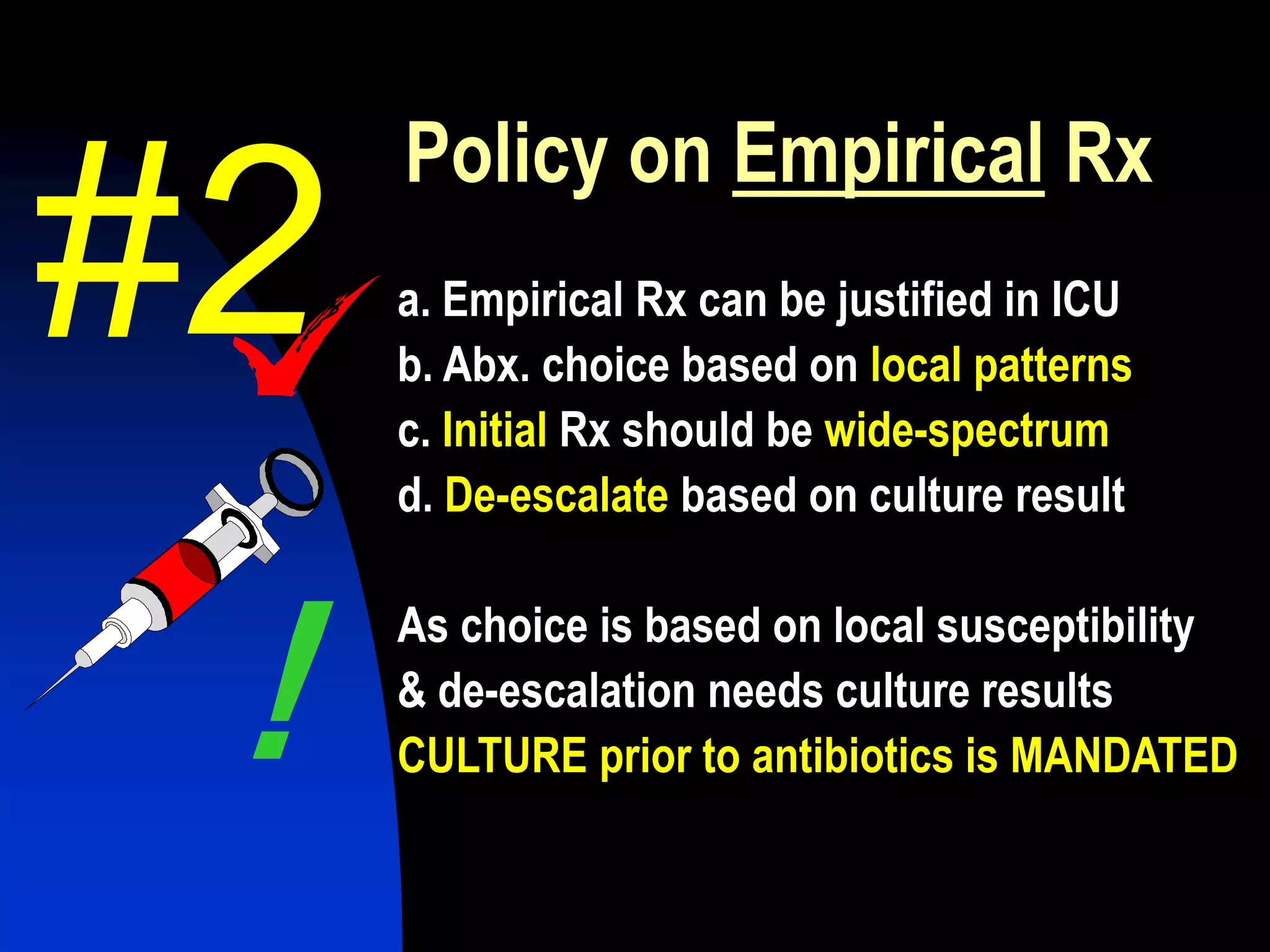 #2

Policy on Empirical Rx

a. Empirical Rx can be justified in ICU
b. Abx. choice based on local patterns
c. Initial Rx should be wide-spectrum
d. De-escalate based on culture result

!

As choice is based on local susceptibility & de-escalation needs culture results CULTURE prior to antibiotics is MANDATED